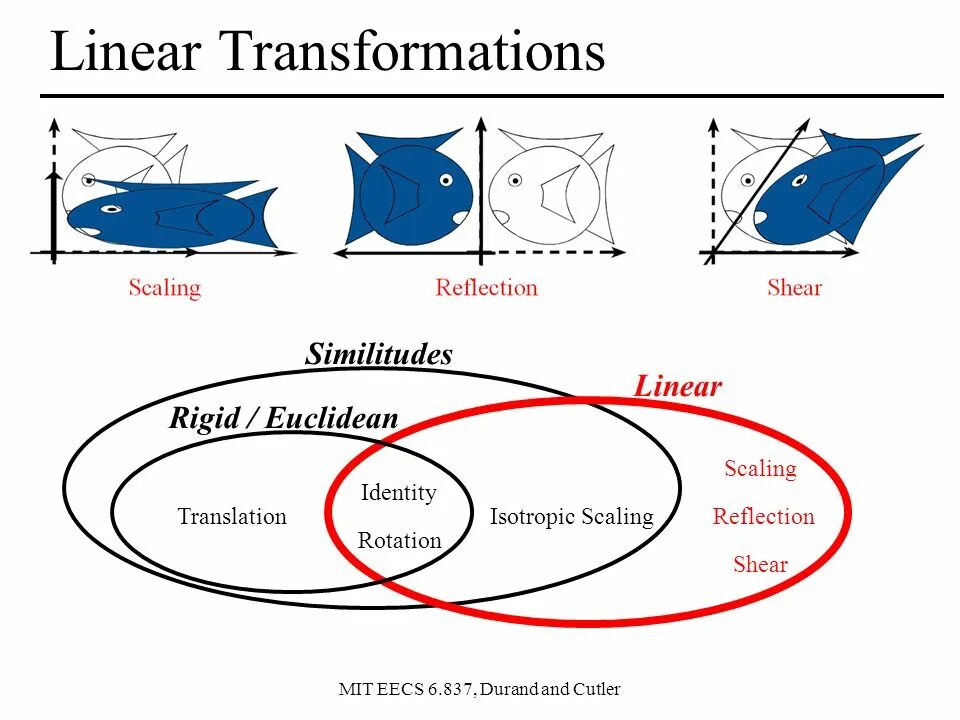 Linear Transformations

Scaling

Reflection

Shear

Similitudes

Linear

Rigid / Euclidean

Translation

Identity

Rotation

Isotropic Scaling

Scaling

Reflection

Shear

MIT EECS 6.837, Durand and Cutler